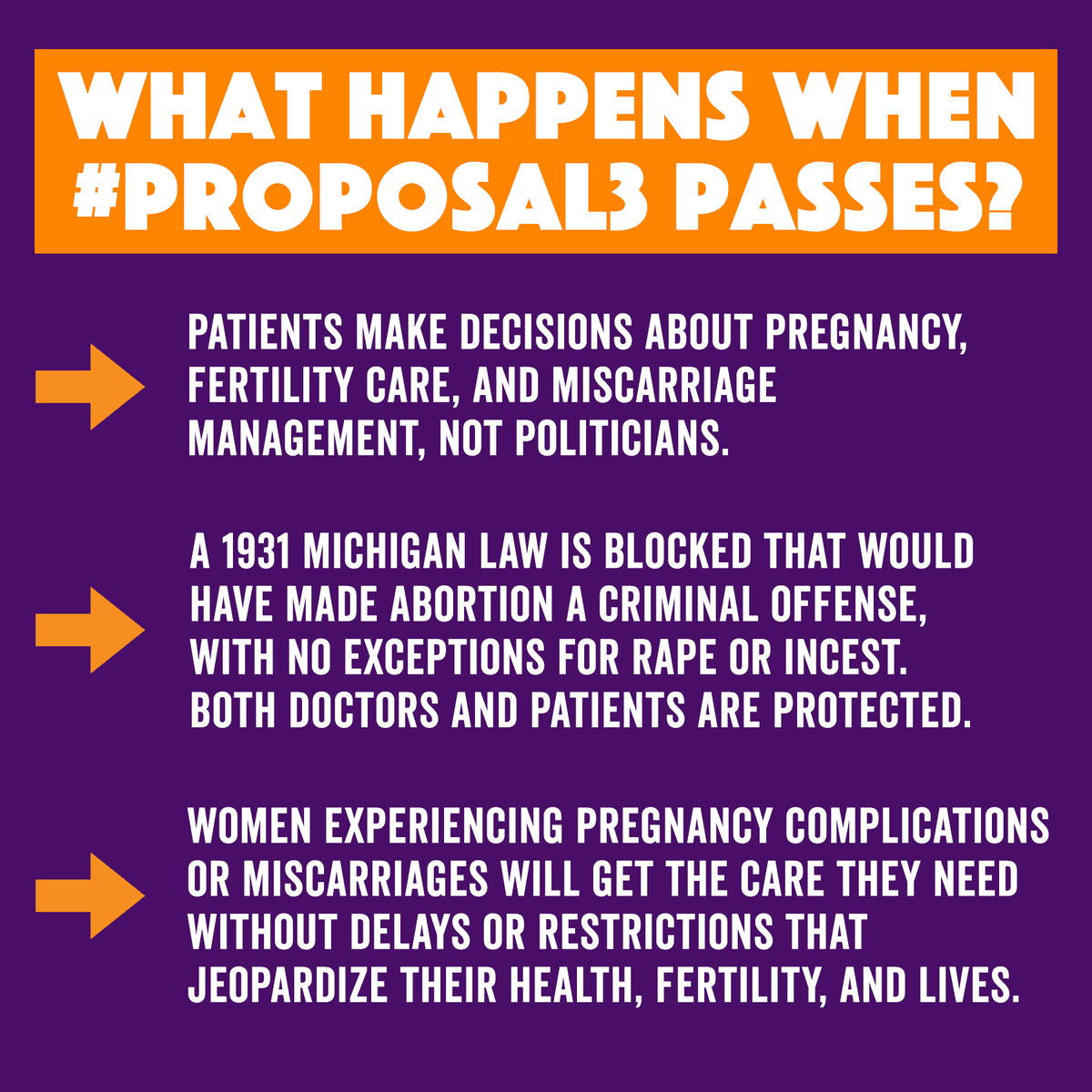 WHAT HAPPENS WHEN #PROPOSAL3 PASSES?

PATIENTS MAKE DECISIONS ABOUT PREGNANCY, FERTILITY CARE, AND MISCARRIAGE MANAGEMENT, NOT POLITICIANS.

A 1931 MICHIGAN LAW IS BLOCKED THAT WOULD HAVE MADE ABORTION A CRIMINAL OFFENSE, WITH NO EXCEPTIONS FOR RAPE OR INCEST. BOTH DOCTORS AND PATIENTS ARE PROTECTED.

WOMEN EXPERIENCING PREGNANCY COMPLICATIONS OR MISCARRIAGES WILL GET THE CARE THEY NEED WITHOUT DELAYS OR RESTRICTIONS THAT JEOPARDIZE THEIR HEALTH, FERTILITY, AND LIVES.